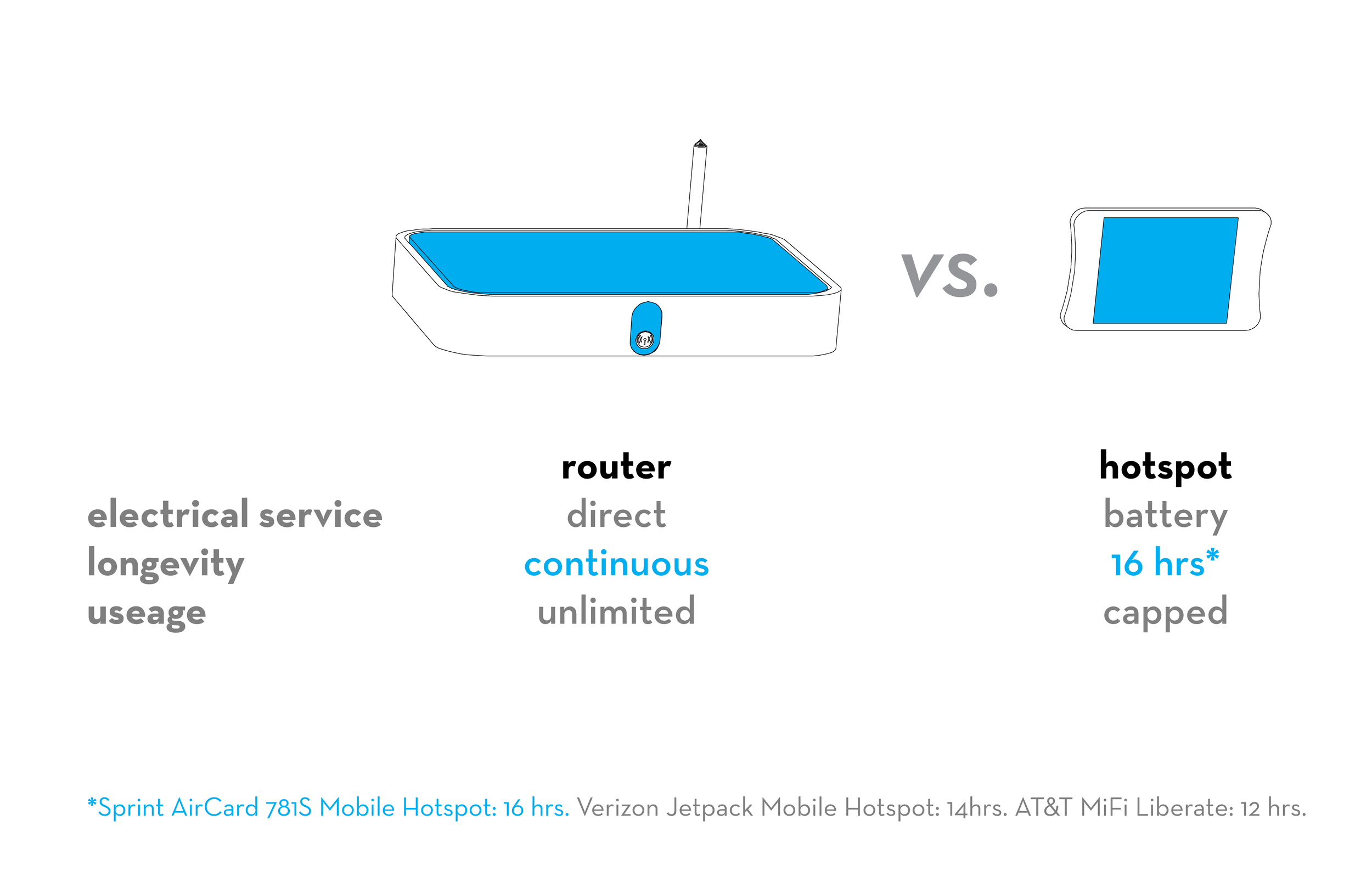 vs.

| | router | hotspot |
|---|---|---|
| electrical service | direct | battery |
| longevity | continuous | 16 hrs* |
| useage | unlimited | capped |

*Sprint AirCard 781S Mobile Hotspot: 16 hrs. Verizon Jetpack Mobile Hotspot: 14hrs. AT&T MiFi Liberate: 12 hrs.